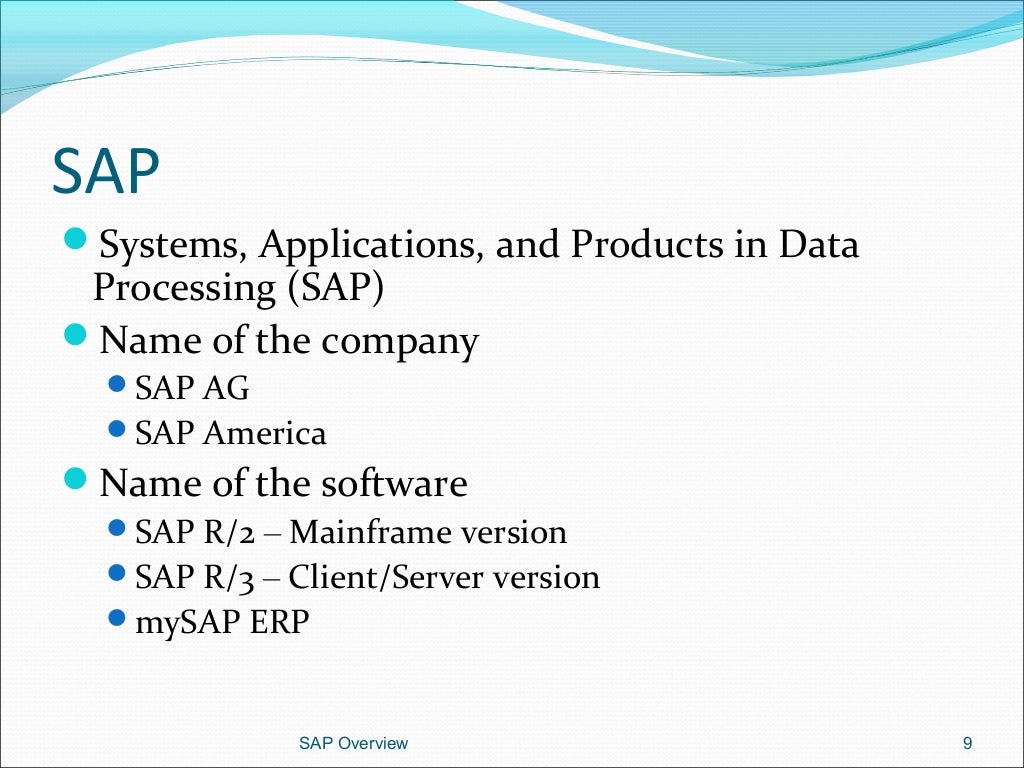 SAP

- Systems, Applications, and Products in Data Processing (SAP)
- Name of the company
  - SAP AG
  - SAP America
- Name of the software
  - SAP R/2 – Mainframe version
  - SAP R/3 – Client/Server version
  - mySAP ERP

SAP Overview

9